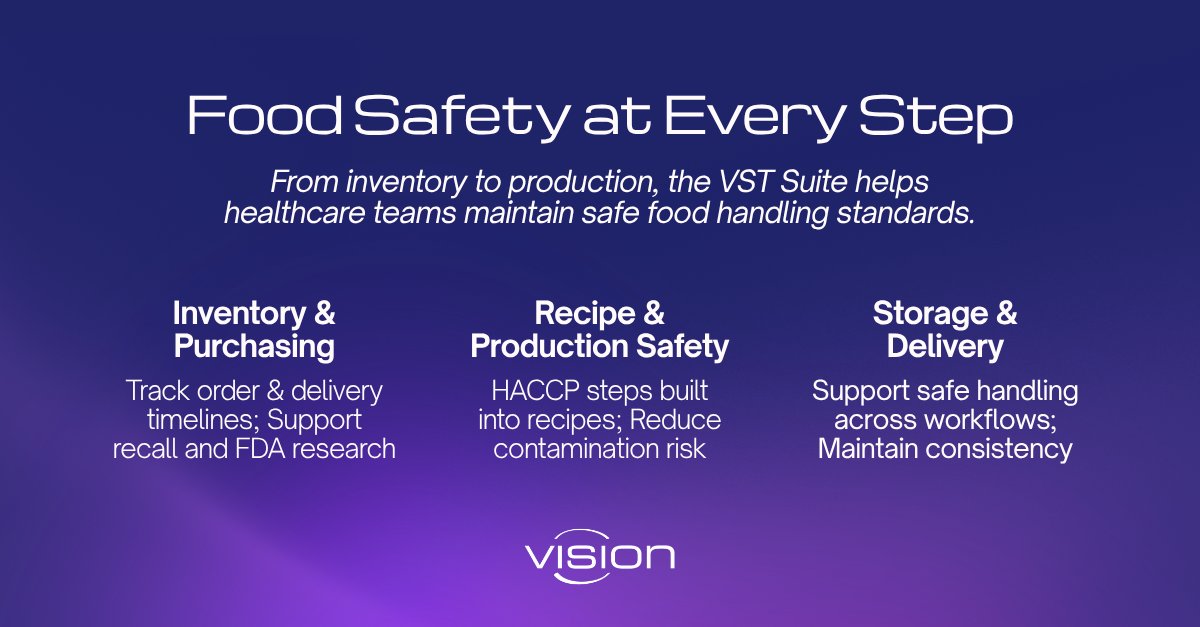 Food Safety at Every Step

From inventory to production, the VST Suite helps healthcare teams maintain safe food handling standards.

Inventory & Purchasing

Track order & delivery timelines; Support recall and FDA research

Recipe & Production Safety

HACCP steps built into recipes; Reduce contamination risk

Storage & Delivery

Support safe handling across workflows; Maintain consistency

VISION